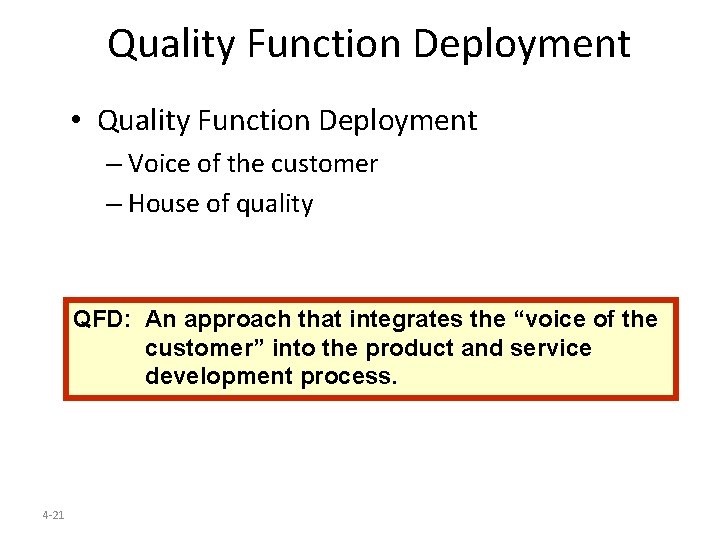 Quality Function Deployment

• Quality Function Deployment
– Voice of the customer
– House of quality

QFD: An approach that integrates the “voice of the customer” into the product and service development process.

4-21